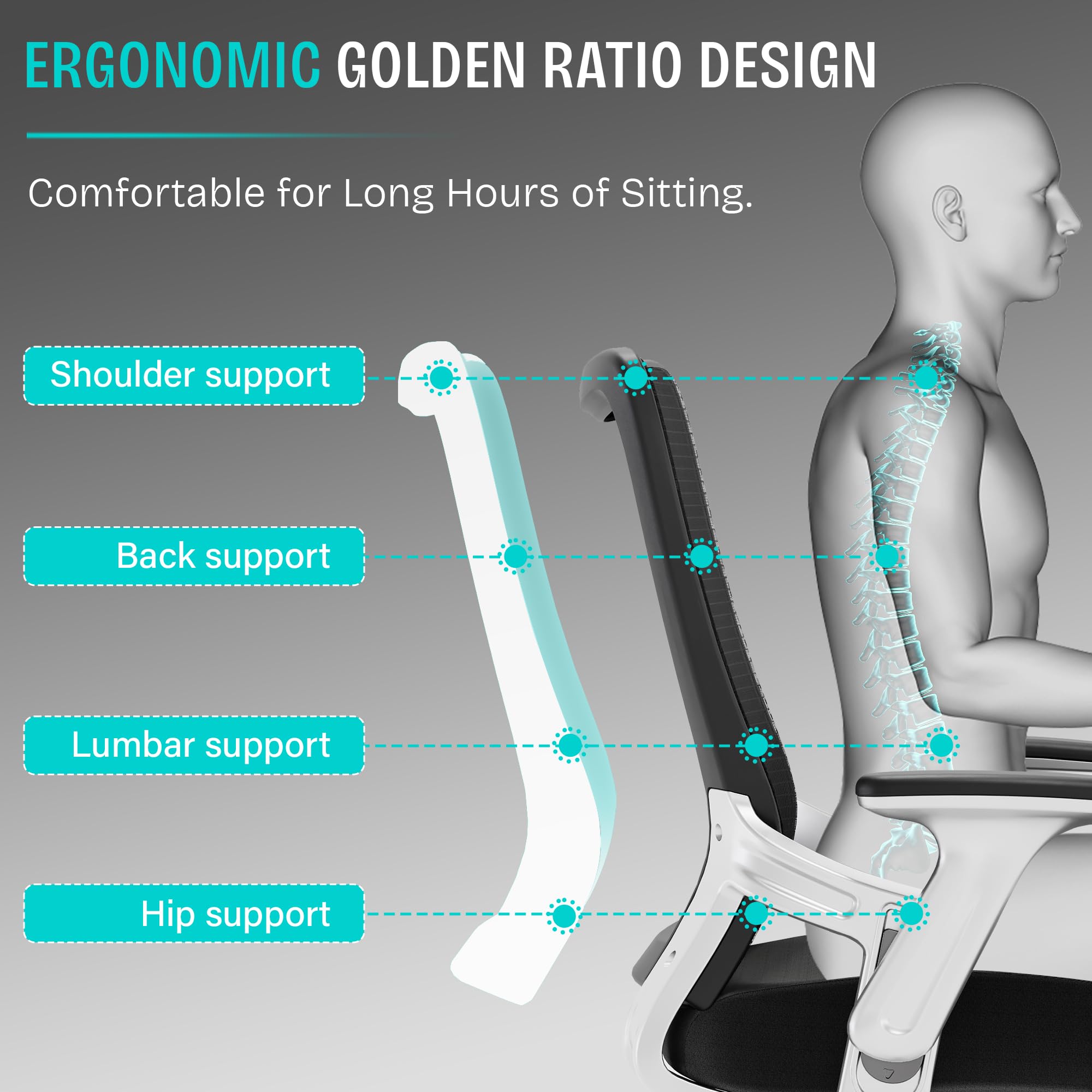 ERGONOMIC GOLDEN RATIO DESIGN

Comfortable for Long Hours of Sitting.

Shoulder support

Back support

Lumbar support

Hip support